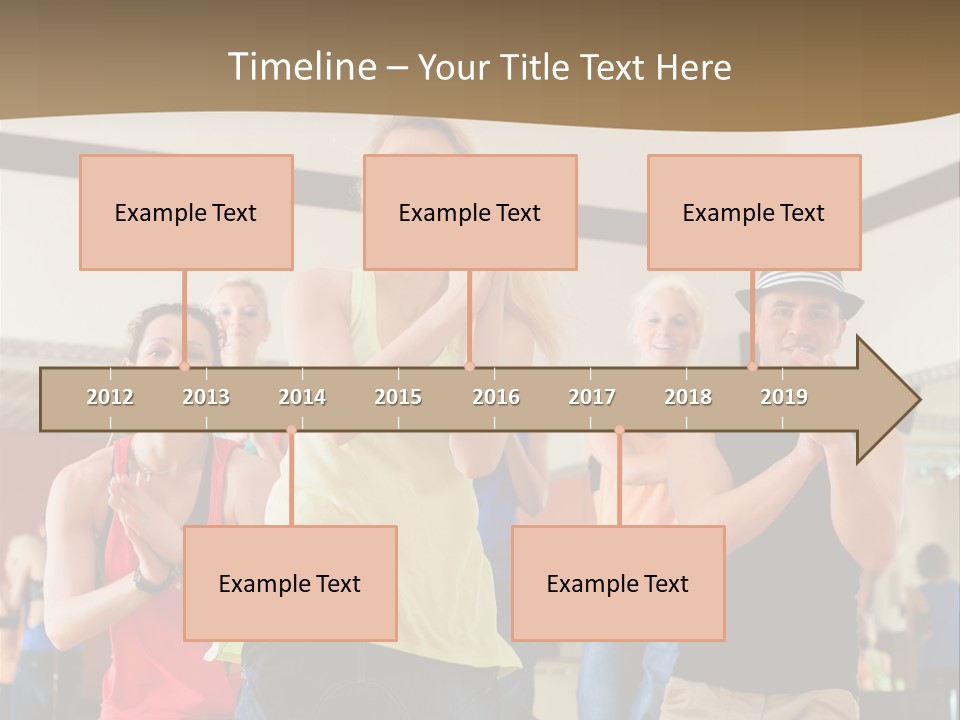 Timeline – Your Title Text Here

Example Text

Example Text

Example Text

2012 2013 2014 2015 2016 2017 2018 2019

Example Text

Example Text